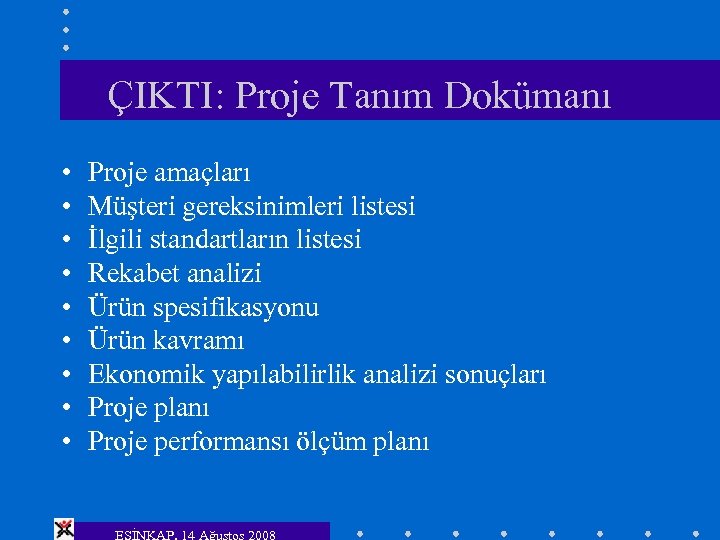 ÇIKTI: Proje Tanım Dokümanı

• Proje amaçları
• Müşteri gereksinimleri listesi
• İlgili standartların listesi
• Rekabet analizi
• Ürün spesifikasyonu
• Ürün kavramı
• Ekonomik yapılabilirlik analizi sonuçları
• Proje planı
• Proje performansı ölçüm planı

ESİNKAP, 14 Ağustos 2008